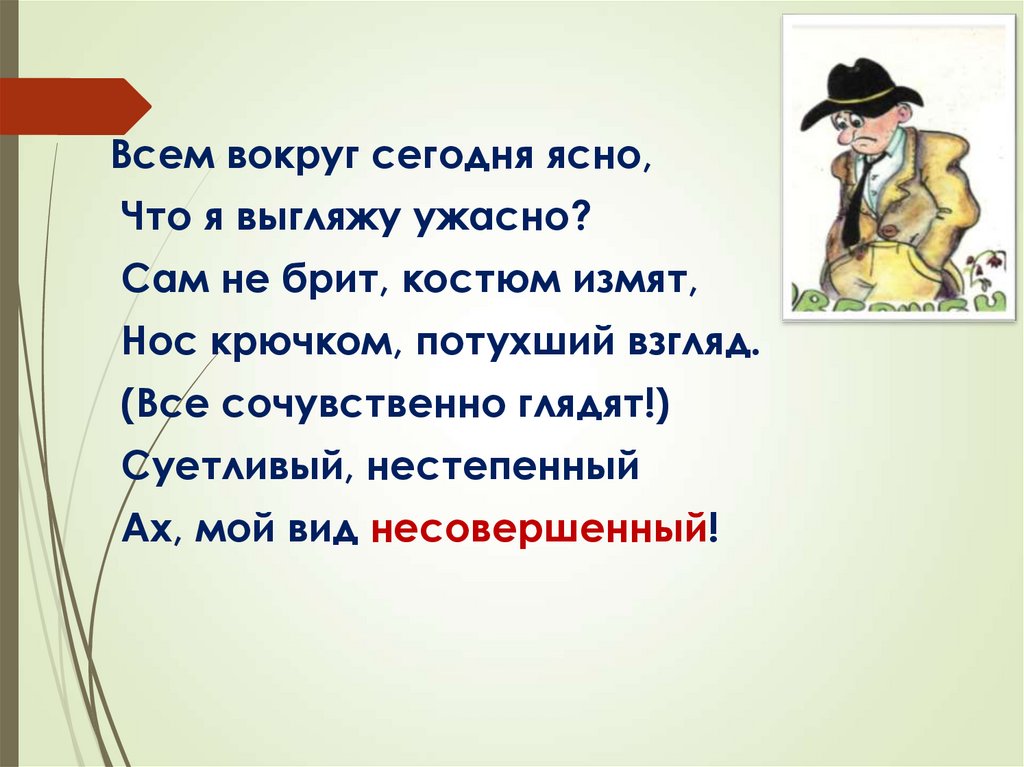 Всем вокруг сегодня ясно,
Что я выгляжу ужасно?
Сам не брит, костюм измят,
Нос крючком, потухший взгляд.
(Все сочувственно глядят!)
Суетливый, нестепенный
Ах, мой вид несовершенный!